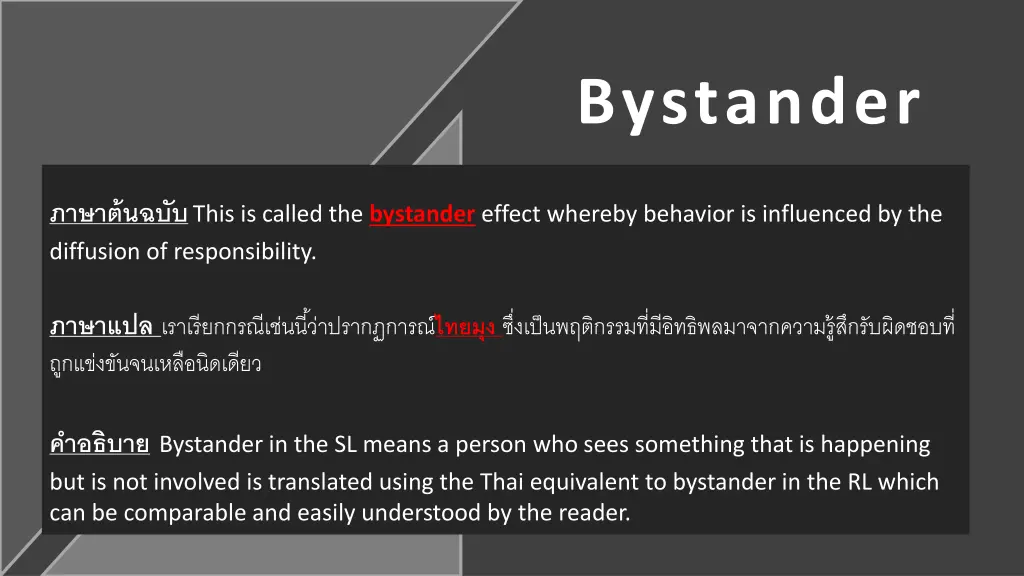 Bystander

ภาษาต้นฉบับ This is called the bystander effect whereby behavior is influenced by the diffusion of responsibility.

ภาษาแปล เราเรียกกรณีเช่นนี้ว่าปรากฏการณ์ไทยมุง ซึ่งเป็นพฤติกรรมที่มีอิทธิพลมาจากความรู้สึกรับผิดชอบที่ถูกแข่งขันจนเหลือนิดเดียว

คำอธิบาย Bystander in the SL means a person who sees something that is happening but is not involved is translated using the Thai equivalent to bystander in the RL which can be comparable and easily understood by the reader.